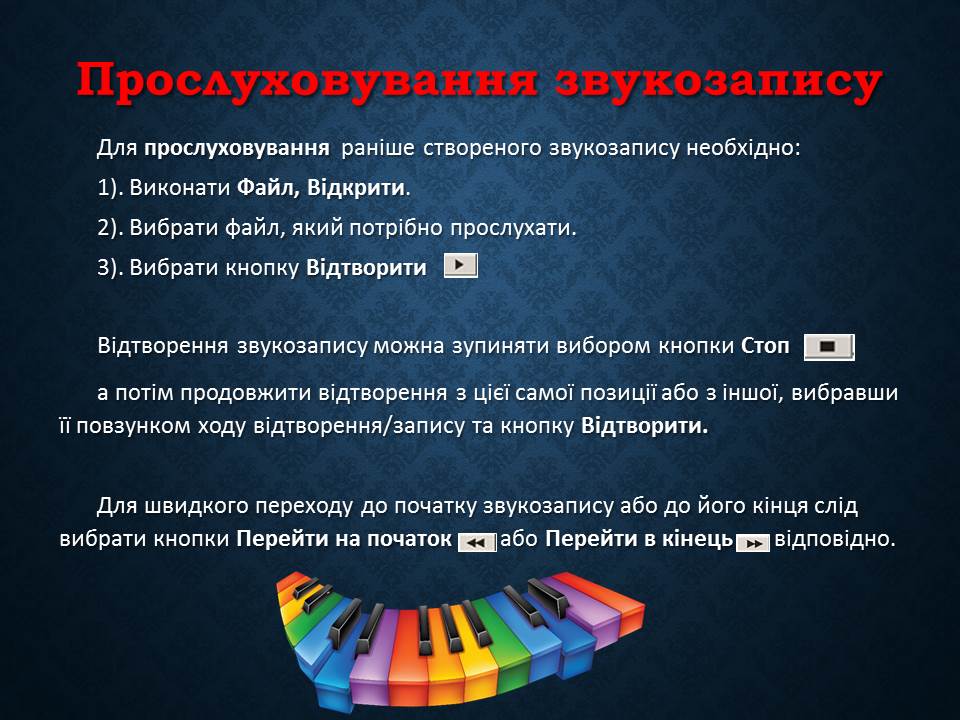 Прослуховування звукозапису

Для прослуховування раніше створеного звукозапису необхідно:

1). Виконати Файл, Відкрити.

2). Вибрати файл, який потрібно прослухати.

3). Вибрати кнопку Відтворити

Відтворення звукозапису можна зупиняти вибором кнопки Стоп

а потім продовжити відтворення з цієї самої позиції або з іншої, вибравши її повзунком ходу відтворення/запису та кнопку Відтворити.

Для швидкого переходу до початку звукозапису або до його кінця слід вибрати кнопки Перейти на початок або Перейти в кінець відповідно.